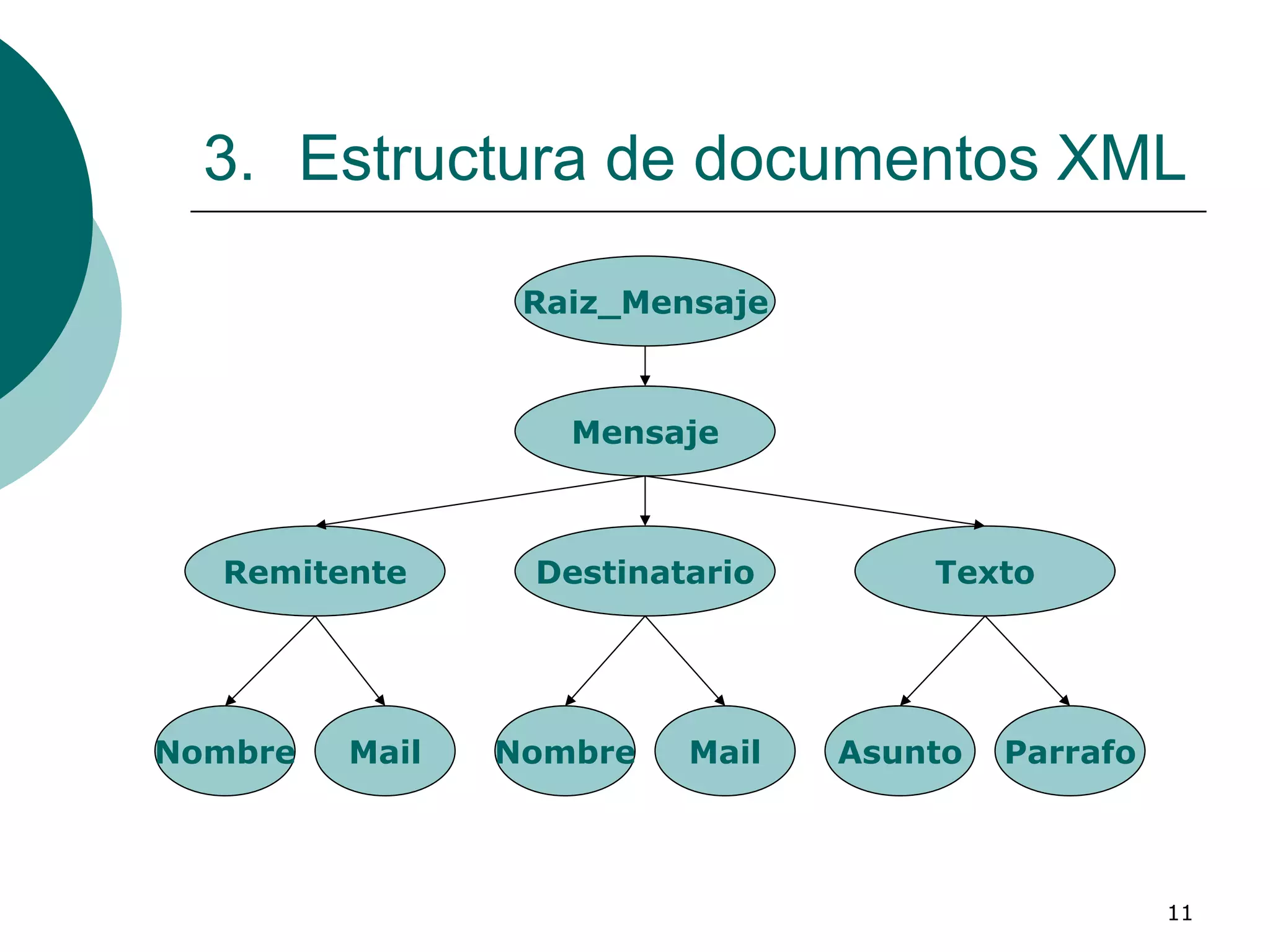 3. Estructura de documentos XML

Raiz_Mensaje

Mensaje

Remitente

Destinatario

Texto

Nombre

Mail

Nombre

Mail

Asunto

Parrafo

11